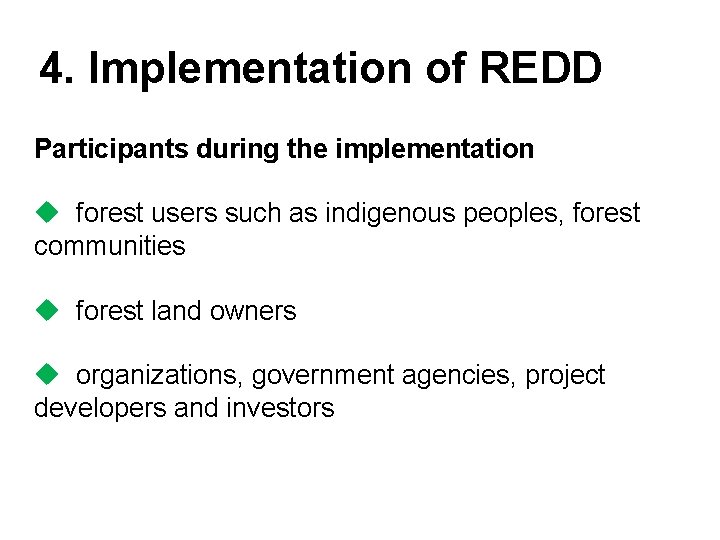 4. Implementation of REDD

Participants during the implementation

◆ forest users such as indigenous peoples, forest communities

◆ forest land owners

◆ organizations, government agencies, project developers and investors